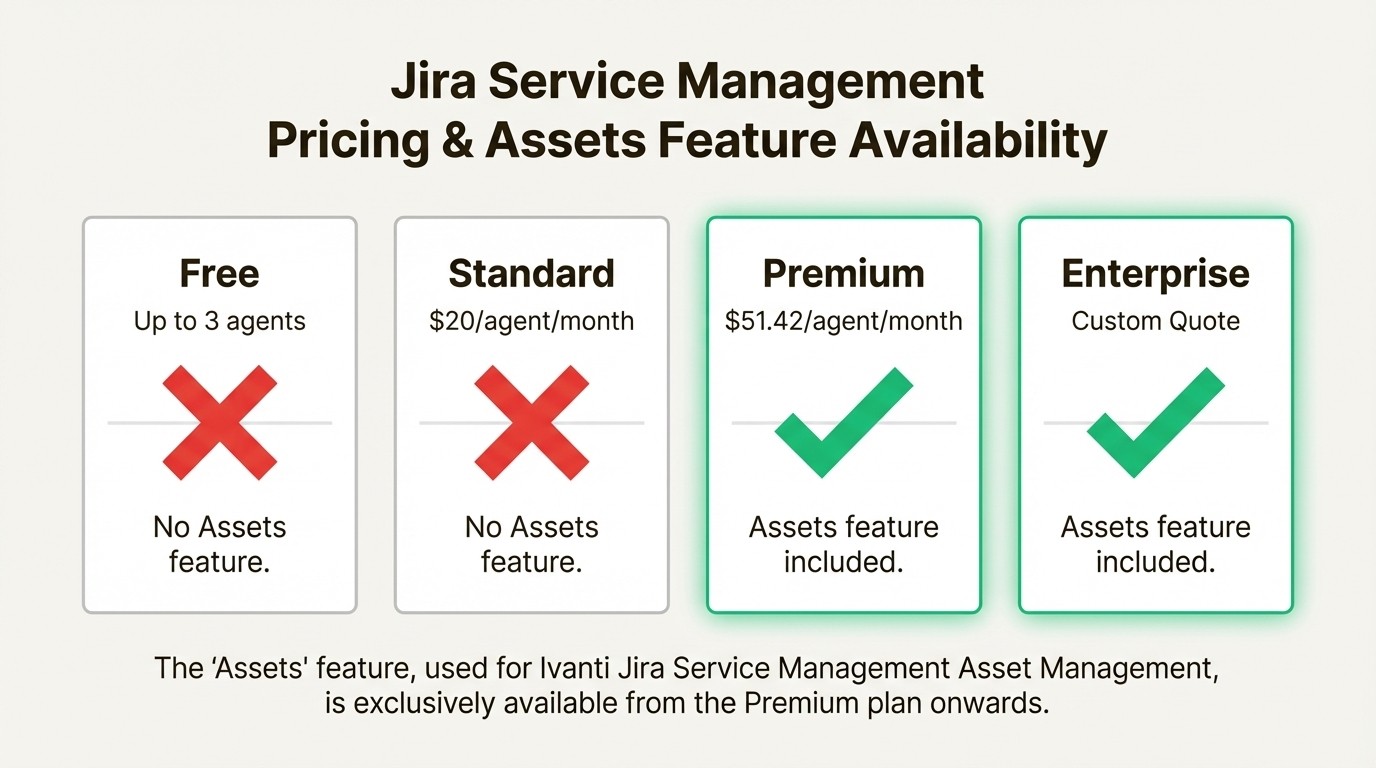 Jira Service Management
Pricing & Assets Feature Availability

Free
Up to 3 agents
No Assets feature.

Standard
$20/agent/month
No Assets feature.

Premium
$51.42/agent/month
Assets feature included.

Enterprise
Custom Quote
Assets feature included.

The 'Assets' feature, used for Ivanti Jira Service Management Asset Management, is exclusively available from the Premium plan onwards.